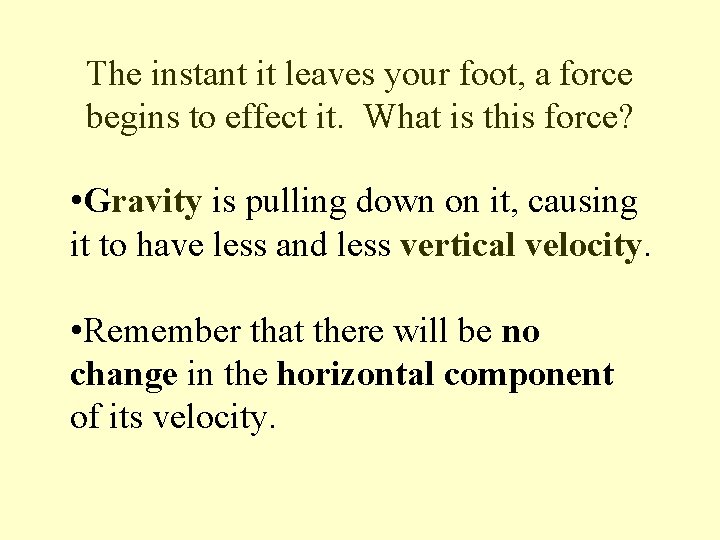 The instant it leaves your foot, a force begins to effect it. What is this force?

•Gravity is pulling down on it, causing it to have less and less vertical velocity.

•Remember that there will be no change in the horizontal component of its velocity.